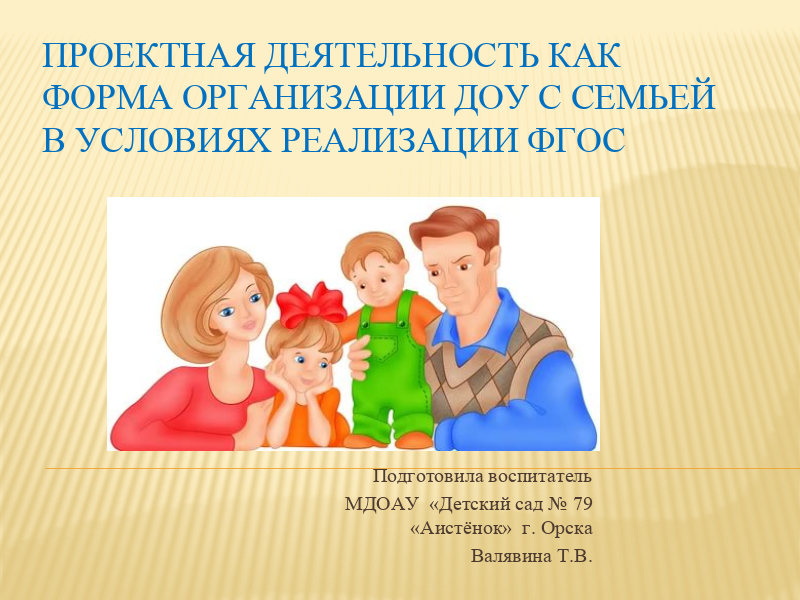 ПРОЕКТНАЯ ДЕЯТЕЛЬНОСТЬ КАК ФОРМА ОРГАНИЗАЦИИ ДОУ С СЕМЬЕЙ В УСЛОВИЯХ РЕАЛИЗАЦИИ ФГОС

Подготовила воспитатель
МДОАУ «Детский сад № 79
«Аистёнок» г. Орска
Валявина Т.В.